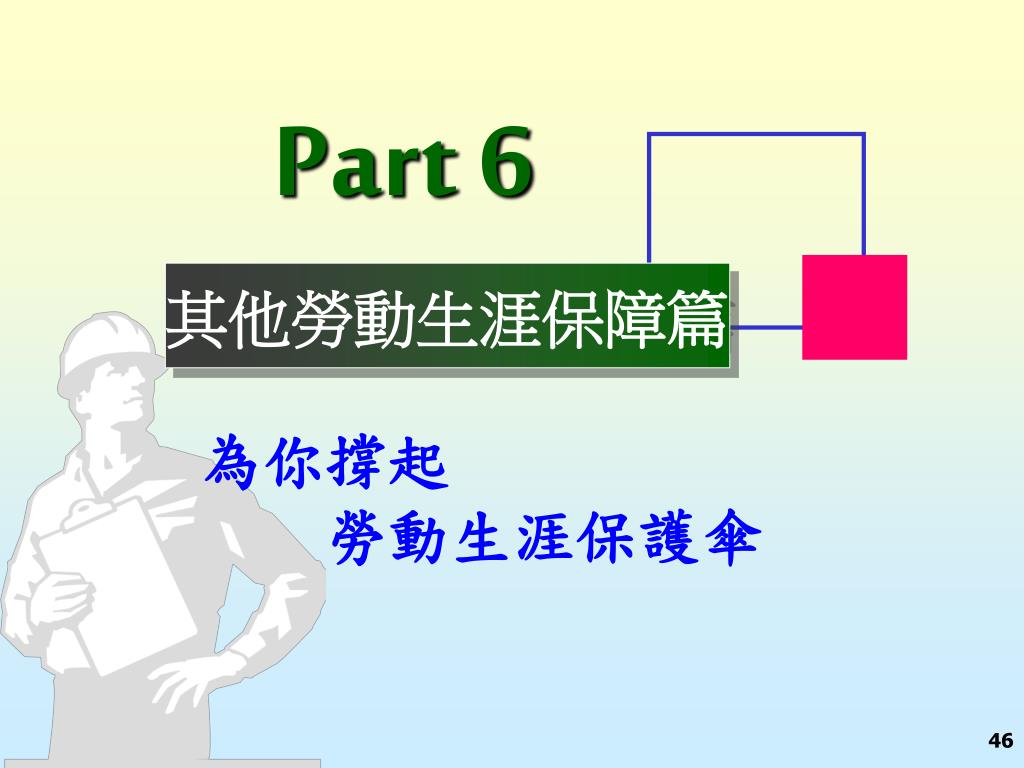 Part 6

其他勞動生涯保障篇

為你撐起
勞動生涯保護傘

46